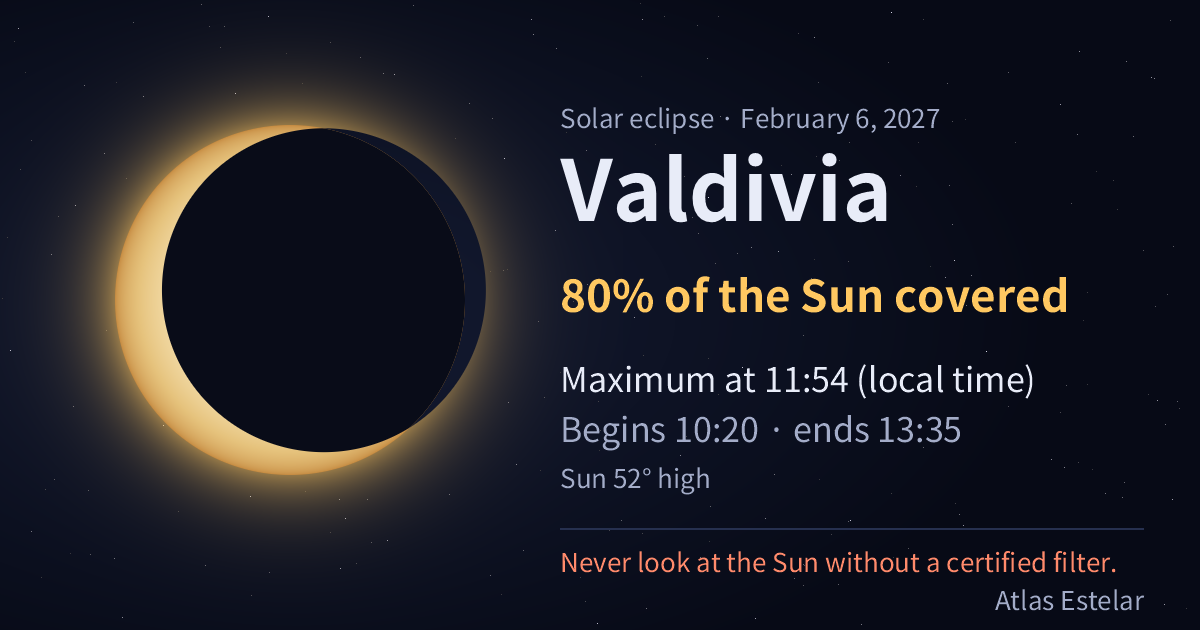 Solar eclipse · February 6, 2027

Valdivia

80% of the Sun covered

Maximum at 11:54 (local time)

Begins 10:20 · ends 13:35

Sun 52° high

Never look at the Sun without a certified filter.

Atlas Estelar